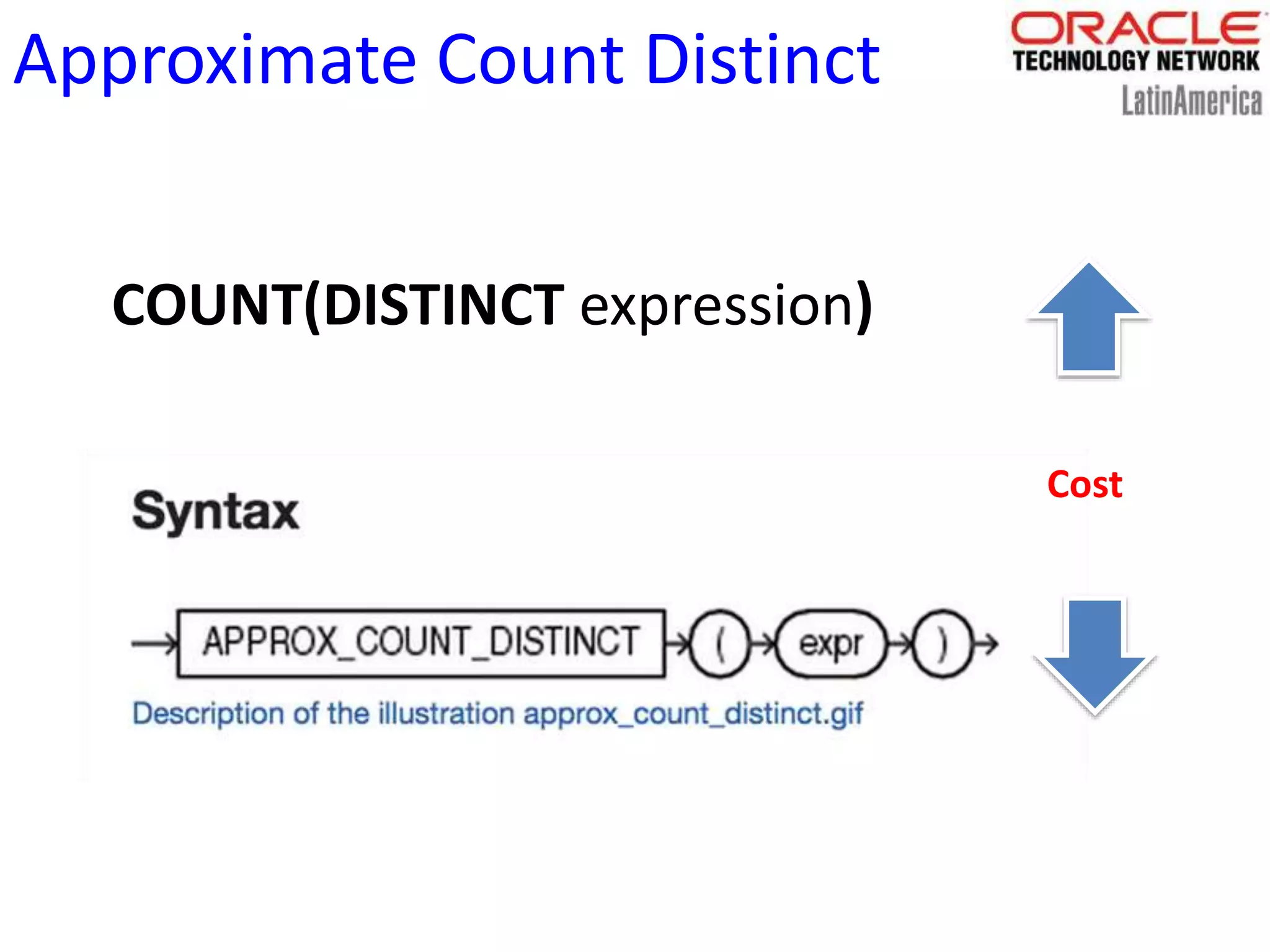 Approximate Count Distinct

ORACLE
TECHNOLOGY NETWORK
LatinAmerica

COUNT(DISTINCT expression)

Cost

Syntax

APPROX_COUNT_DISTINCT ( expr )

Description of the illustration approx_count_distinct.gif